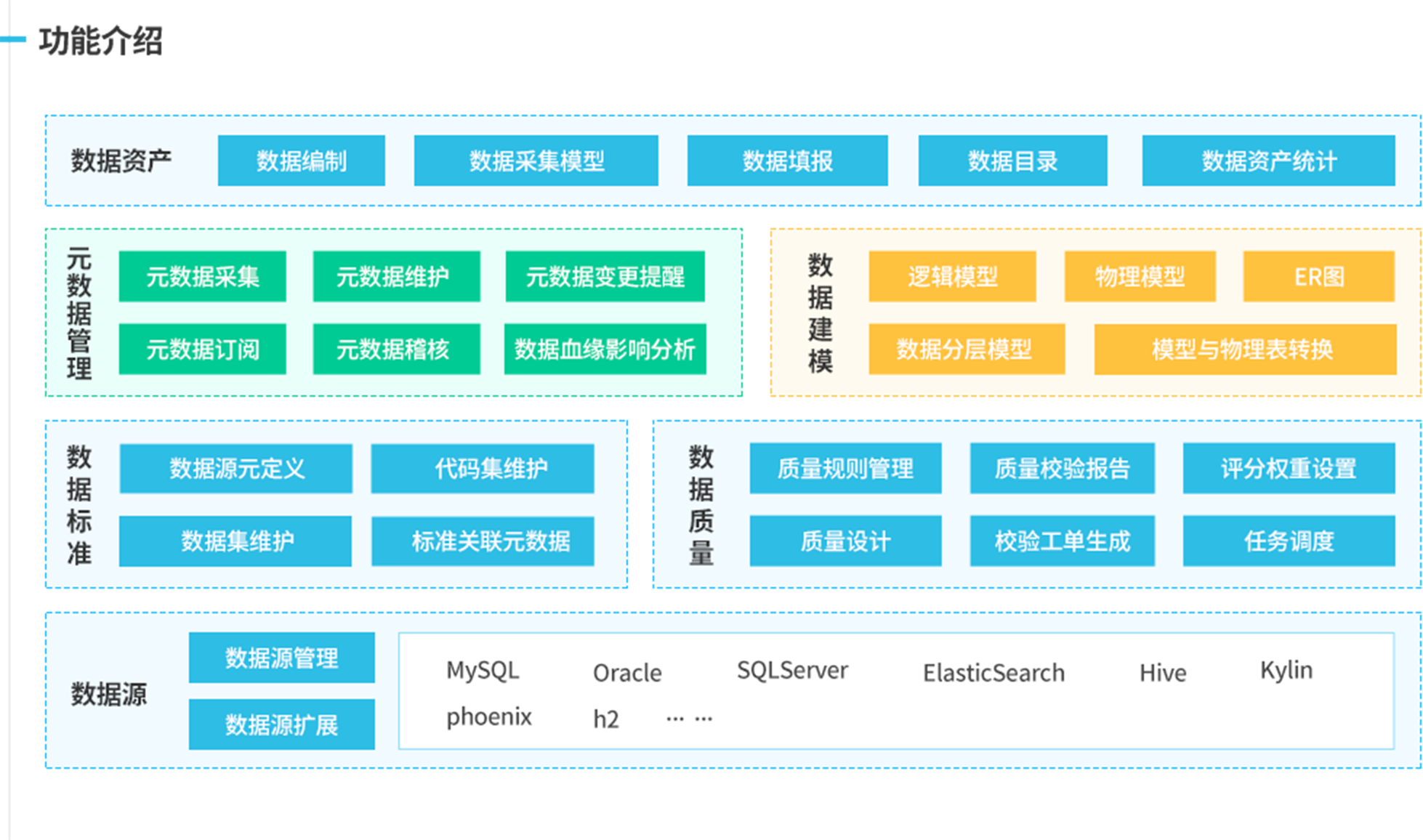 功能介绍

数据资产
数据编制
数据采集模型
数据填报
数据目录
数据资产统计

元数据管理
元数据采集
元数据维护
元数据变更提醒
元数据订阅
元数据稽核
数据血缘影响分析

数据建模
逻辑模型
物理模型
ER图
数据分层模型
模型与物理表转换

数据标准
数据源元定义
代码集维护
数据集维护
标准关联元数据

数据质量
质量规则管理
质量校验报告
评分权重设置
质量设计
校验工单生成
任务调度

数据源
数据源管理
数据源扩展
MySQL
Oracle
SQLServer
ElasticSearch
Hive
Kylin
phoenix
h2
··· ···